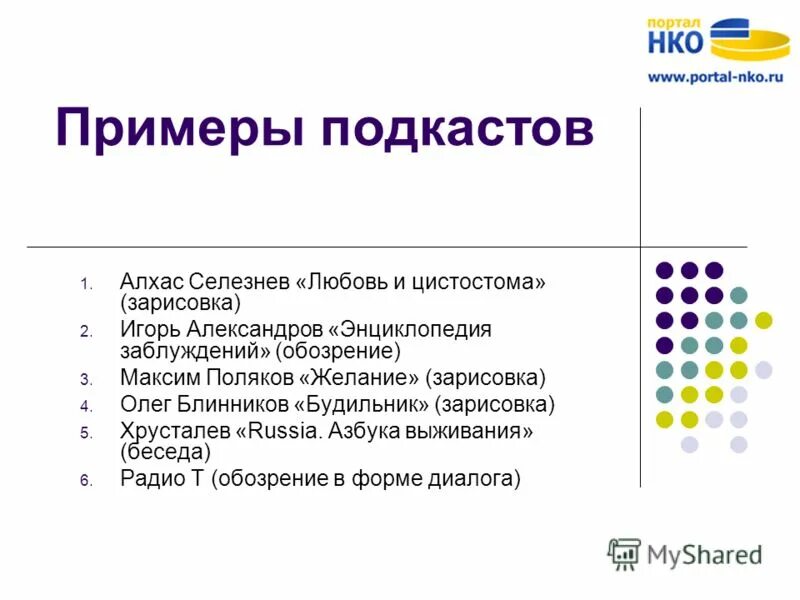 портал
НКО
www.portal-nko.ru

Примеры подкастов

1. Алхас Селезнев «Любовь и цистостома» (зарисовка)
2. Игорь Александров «Энциклопедия заблуждений» (обозрение)
3. Максим Поляков «Желание» (зарисовка)
4. Олег Блинников «Будильник» (зарисовка)
5. Хрусталев «Russia. Азбука выживания» (беседа)
6. Радио Т (обозрение в форме диалога)

MyShared